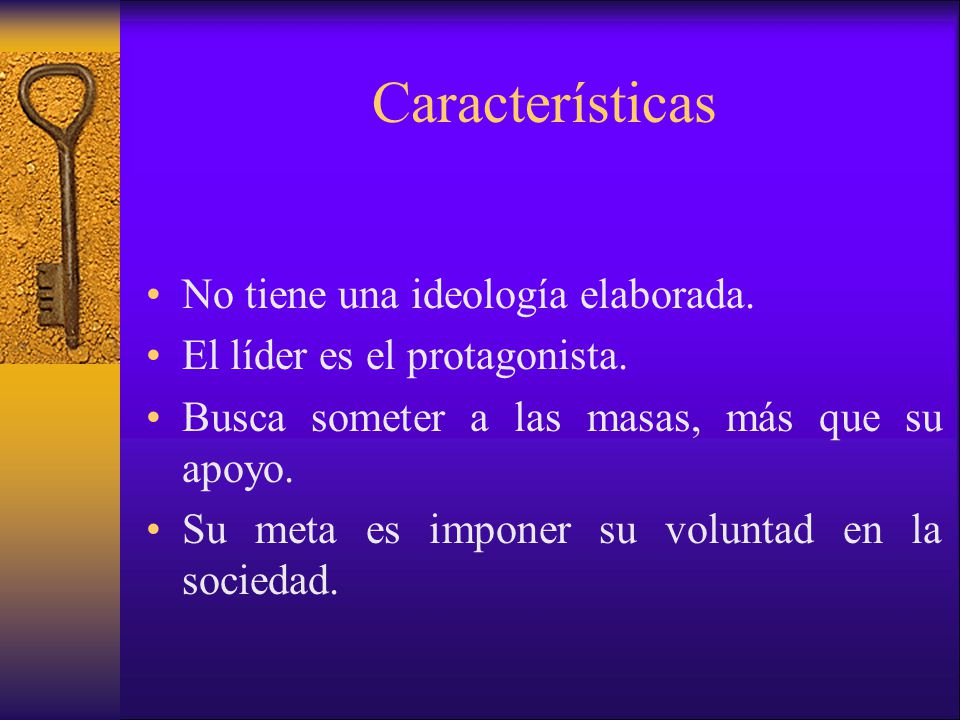 Características

• No tiene una ideología elaborada.
• El líder es el protagonista.
• Busca someter a las masas, más que su apoyo.
• Su meta es imponer su voluntad en la sociedad.